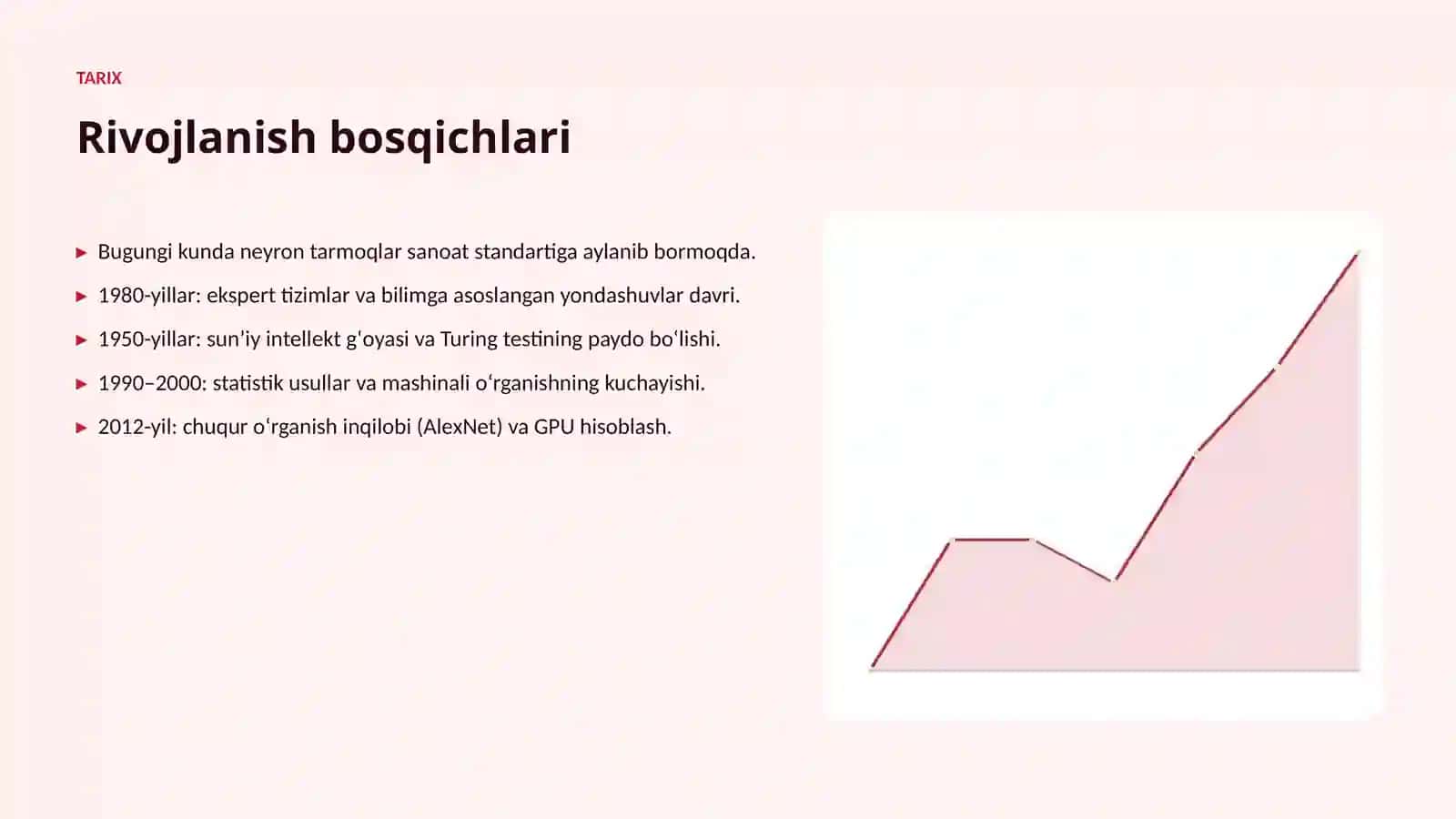 TARIX

Rivojlanish bosqichlari

▸ Bugungi kunda neyron tarmoqlar sanoat standartiga aylanib bormoqda.

▸ 1980-yillar: ekspert tizimlar va bilimga asoslangan yondashuvlar davri.

▸ 1950-yillar: sun’iy intellekt g‘oyasi va Turing testining paydo bo‘lishi.

▸ 1990–2000: statistik usullar va mashinali o‘rganishning kuchayishi.

▸ 2012-yil: chuqur o‘rganish inqilobi (AlexNet) va GPU hisoblash.